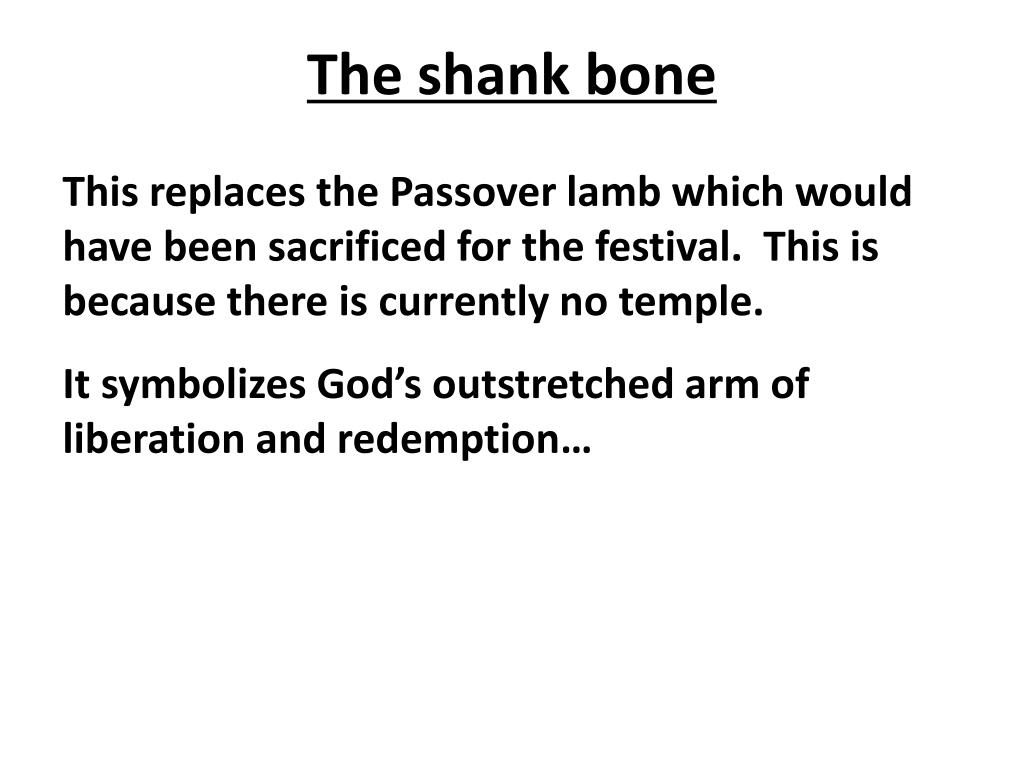 The shank bone

This replaces the Passover lamb which would have been sacrificed for the festival.  This is because there is currently no temple.

It symbolizes God’s outstretched arm of liberation and redemption…